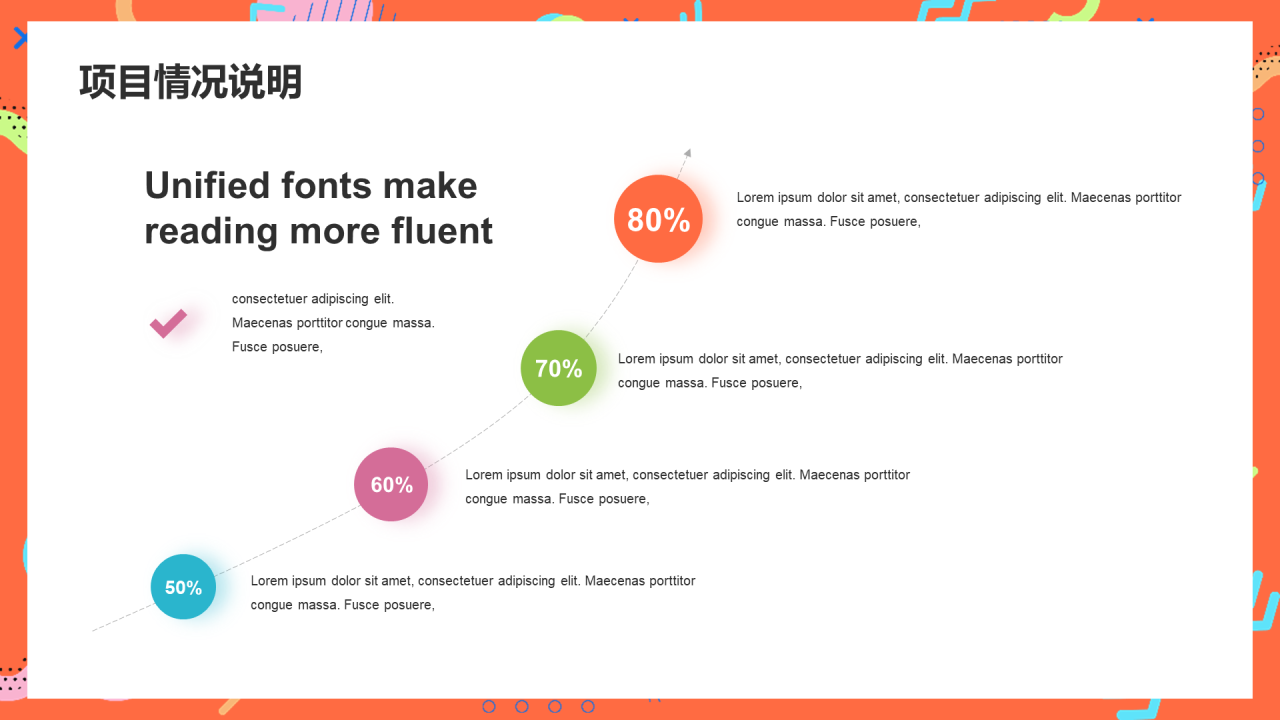 项目情况说明

Unified fonts make reading more fluent

consectetuer adipiscing elit. Maecenas porttitor congue massa. Fusce posuere,

80%

Lorem ipsum dolor sit amet, consectetuer adipiscing elit. Maecenas porttitor congue massa. Fusce posuere,

70%

Lorem ipsum dolor sit amet, consectetuer adipiscing elit. Maecenas porttitor congue massa. Fusce posuere,

60%

Lorem ipsum dolor sit amet, consectetuer adipiscing elit. Maecenas porttitor congue massa. Fusce posuere,

50%

Lorem ipsum dolor sit amet, consectetuer adipiscing elit. Maecenas porttitor congue massa. Fusce posuere,